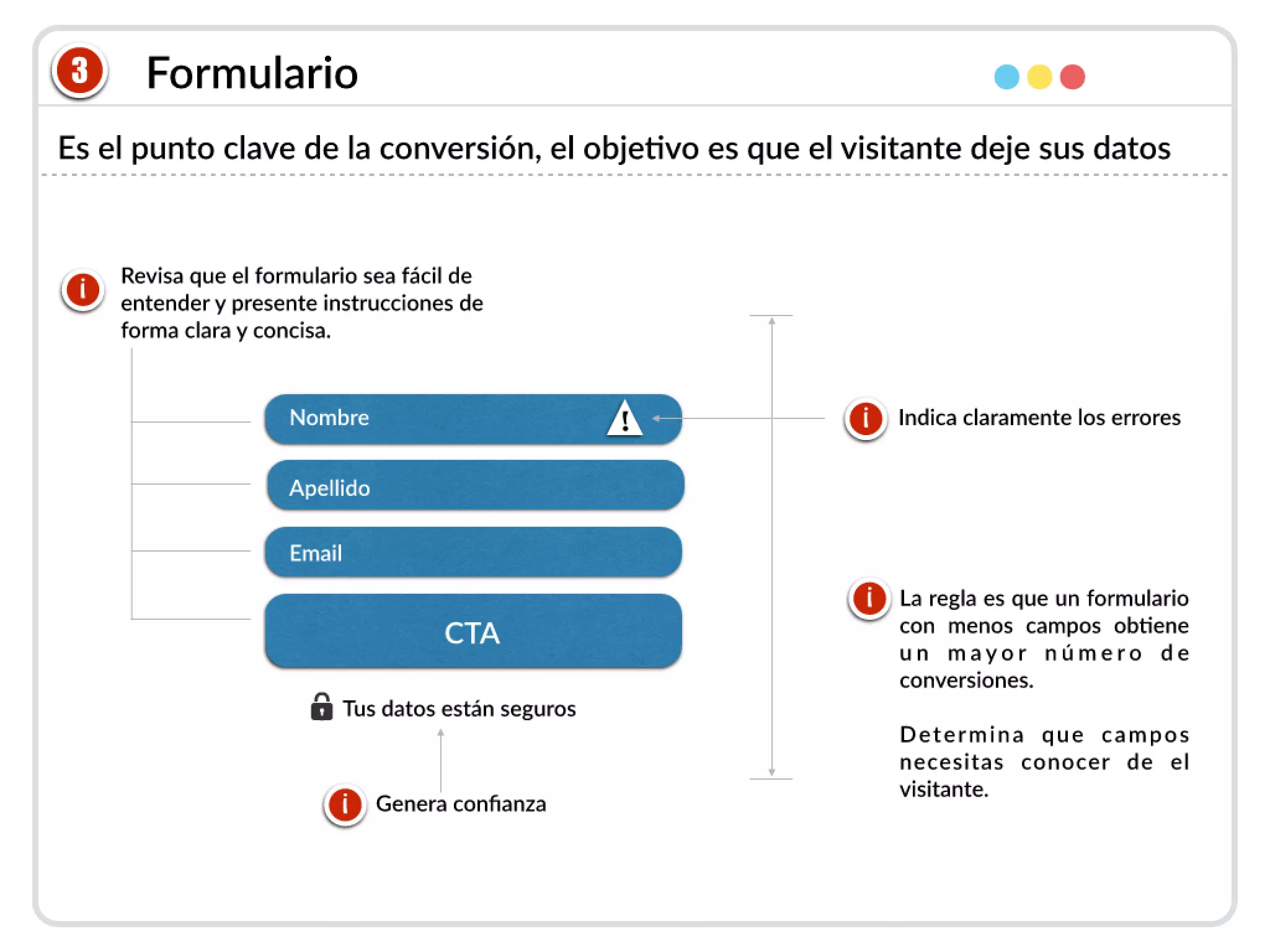 3 Formulario

Es el punto clave de la conversión, el objetivo es que el visitante deje sus datos

i Revisa que el formulario sea fácil de entender y presente instrucciones de forma clara y concisa.

Nombre !

Apellido

Email

CTA

Tus datos están seguros

i Genera confianza

i Indica claramente los errores

i La regla es que un formulario con menos campos obtiene un mayor número de conversiones.

Determina que campos necesitas conocer de el visitante.